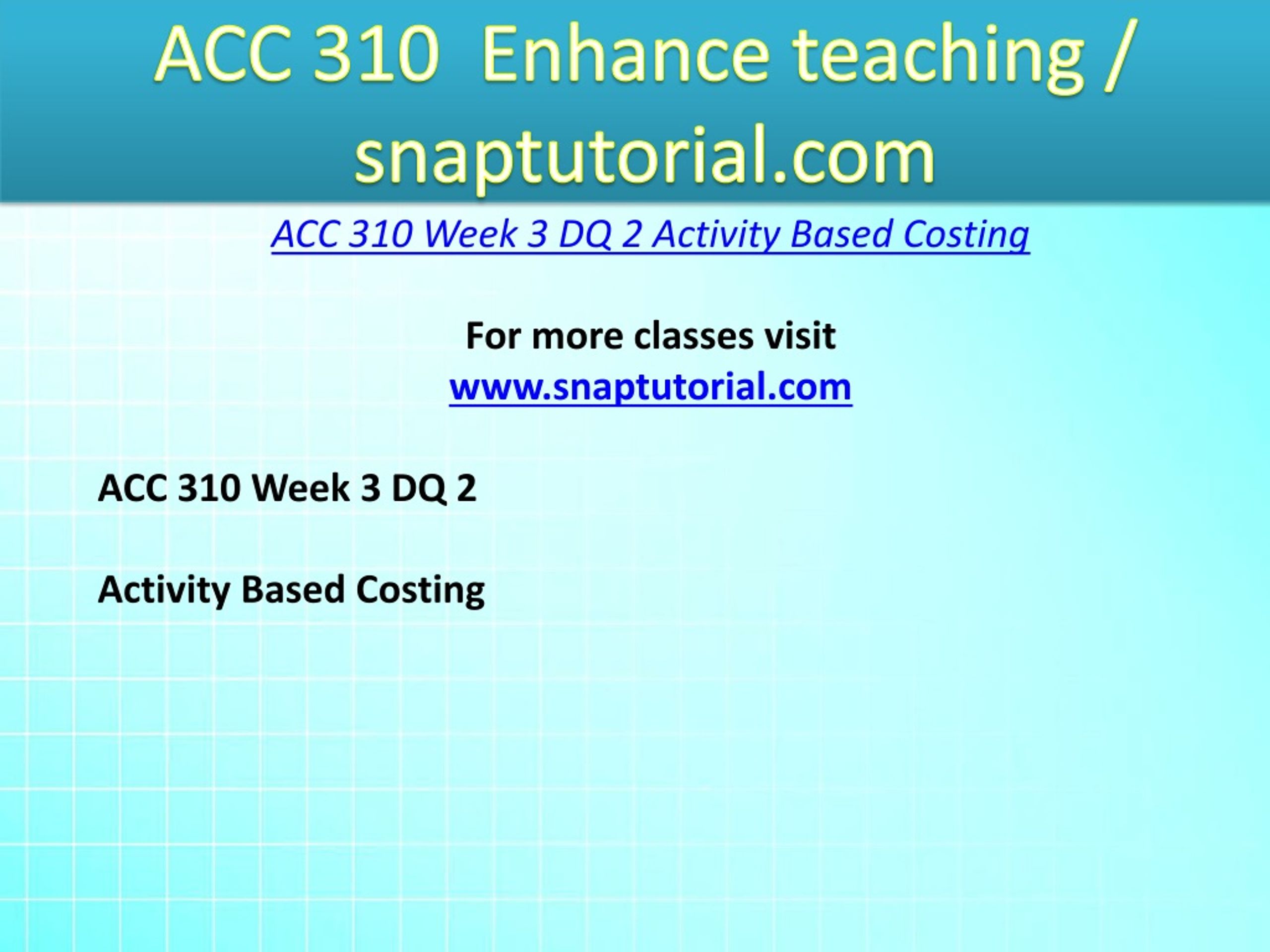 ACC 310 Enhance teaching / snaptutorial.com

ACC 310 Week 3 DQ 2 Activity Based Costing

For more classes visit
www.snaptutorial.com

ACC 310 Week 3 DQ 2

Activity Based Costing